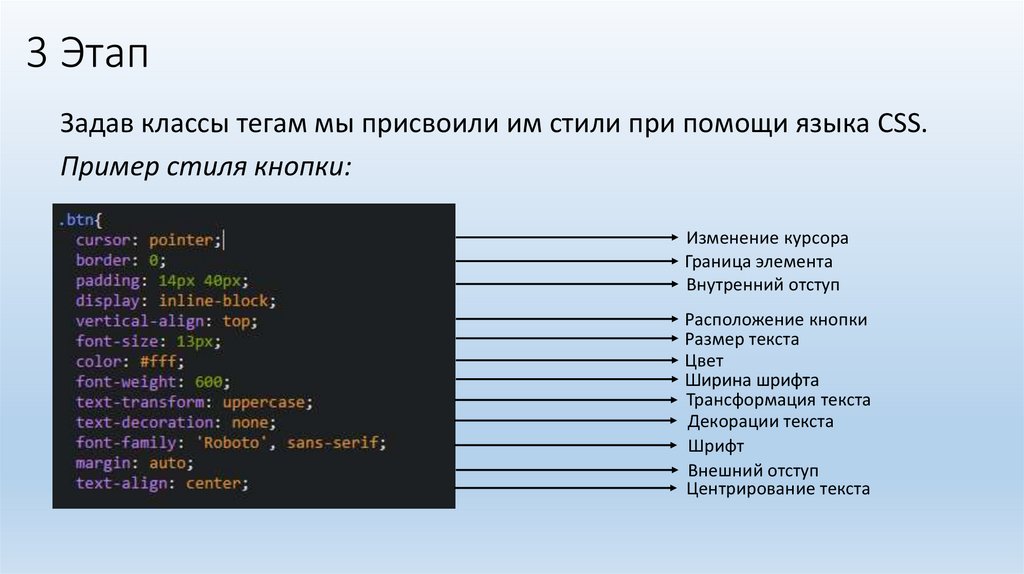 3 Этап

Задав классы тегам мы присвоили им стили при помощи языка CSS.

Пример стиля кнопки:

.btn{
cursor: pointer;
border: 0;
padding: 14px 40px;
display: inline-block;
vertical-align: top;
font-size: 13px;
color: #fff;
font-weight: 600;
text-transform: uppercase;
text-decoration: none;
font-family: 'Roboto', sans-serif;
margin: auto;
text-align: center;

Изменение курсора
Граница элемента
Внутренний отступ
Расположение кнопки
Размер текста
Цвет
Ширина шрифта
Трансформация текста
Декорации текста
Шрифт
Внешний отступ
Центрирование текста